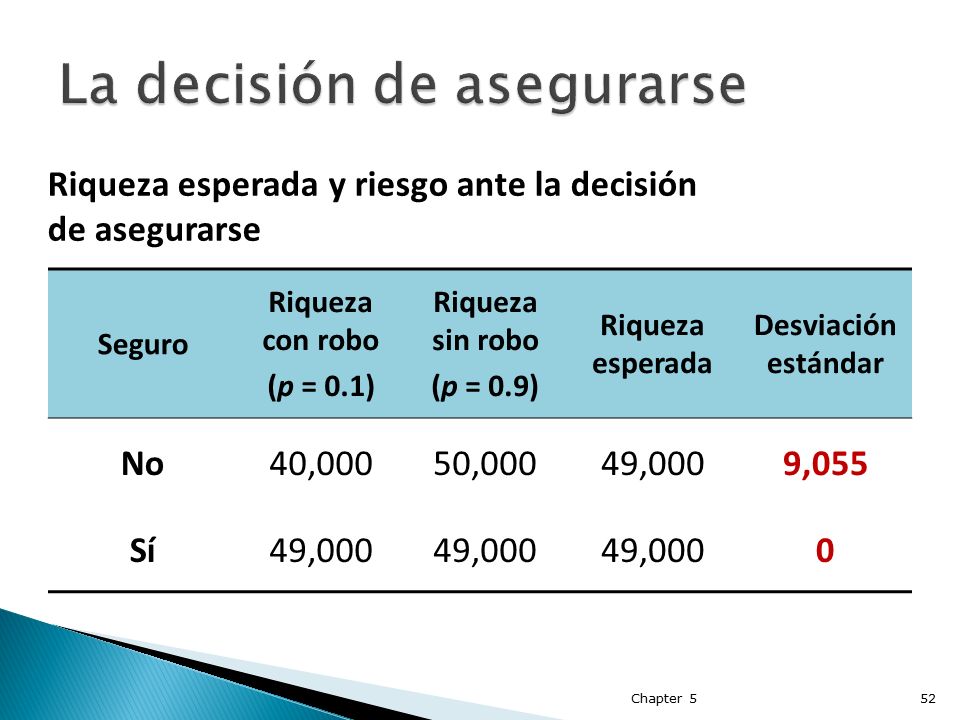 La decisión de asegurarse

Riqueza esperada y riesgo ante la decisión de asegurarse

| Seguro | Riqueza con robo ($p$ = 0.1) | Riqueza sin robo ($p$ = 0.9) | Riqueza esperada | Desviación estándar |
|---|---|---|---|---|
| No | 40,000 | 50,000 | 49,000 | 9,055 |
| Sí | 49,000 | 49,000 | 49,000 | 0 |

Chapter 5

52